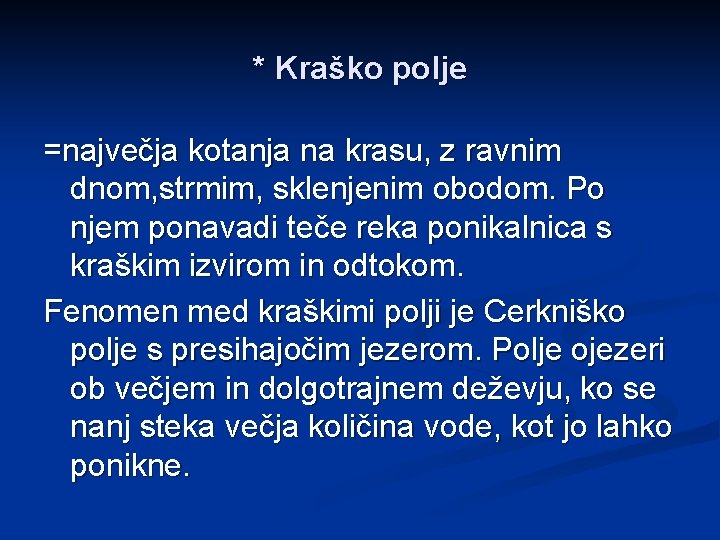 * Kraško polje

=največja kotanja na krasu, z ravnim dnom,strmim, sklenjenim obodom. Po njem ponavadi teče reka ponikalnica s kraškim izvirom in odtokom.

Fenomen med kraškimi polji je Cerkniško polje s presihajočim jezerom. Polje ojezeri ob večjem in dolgotrajnem deževju, ko se nanj steka večja količina vode, kot jo lahko ponikne.